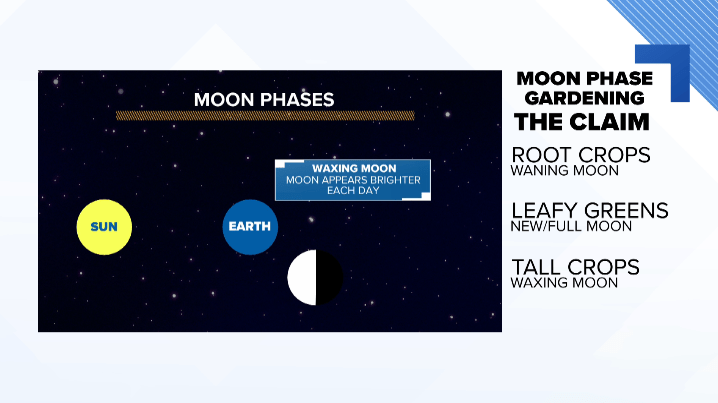 MOON PHASES

WAXING MOON
MOON APPEARS BRIGHTER EACH DAY

SUN

EARTH

MOON PHASE GARDENING
THE CLAIM

ROOT CROPS
WANING MOON

LEAFY GREENS
NEW/FULL MOON

TALL CROPS
WAXING MOON